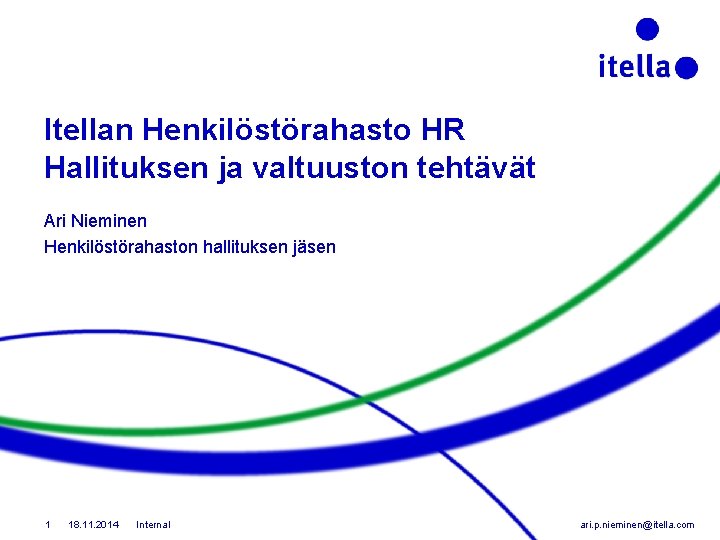 itella

Itellan Henkilöstörahasto HR
Hallituksen ja valtuuston tehtävät

Ari Nieminen
Henkilöstörahaston hallituksen jäsen

1 18.11.2014 Internal

ari.p.nieminen@itella.com